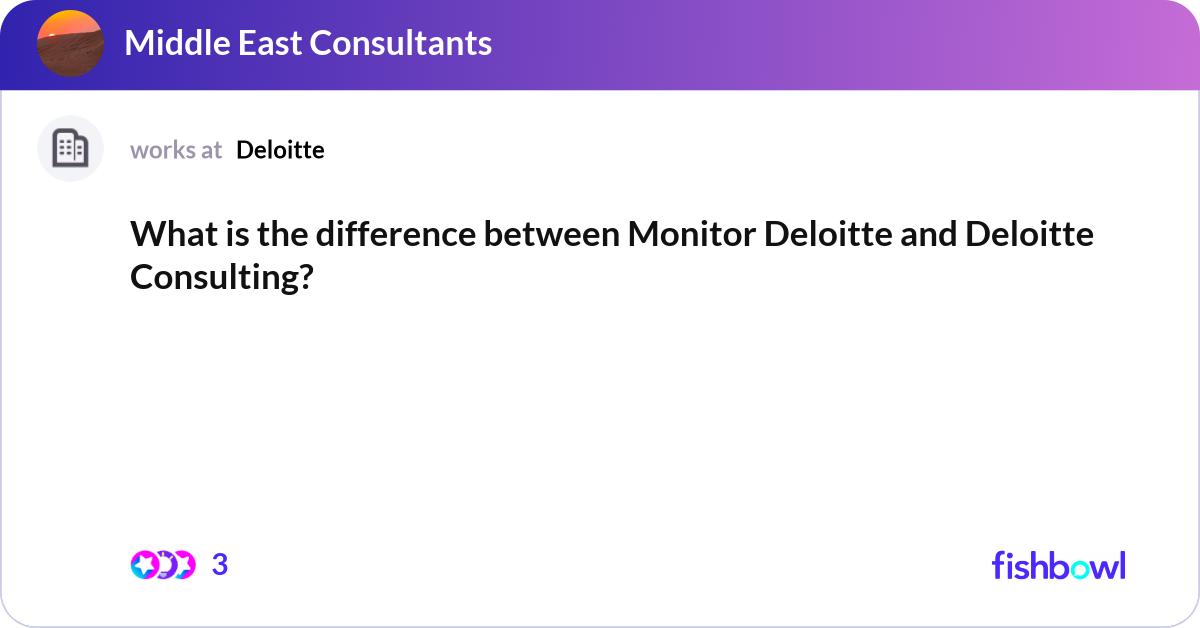 Middle East Consultants

works at Deloitte

What is the difference between Monitor Deloitte and Deloitte Consulting?

3

fishbowl